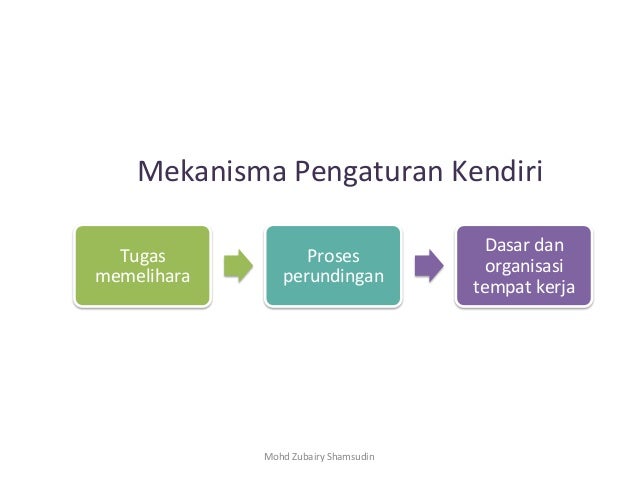 Mekanisma Pengaturan Kendiri

Tugas memelihara

Proses perundingan

Dasar dan organisasi tempat kerja

Mohd Zubairy Shamsudin